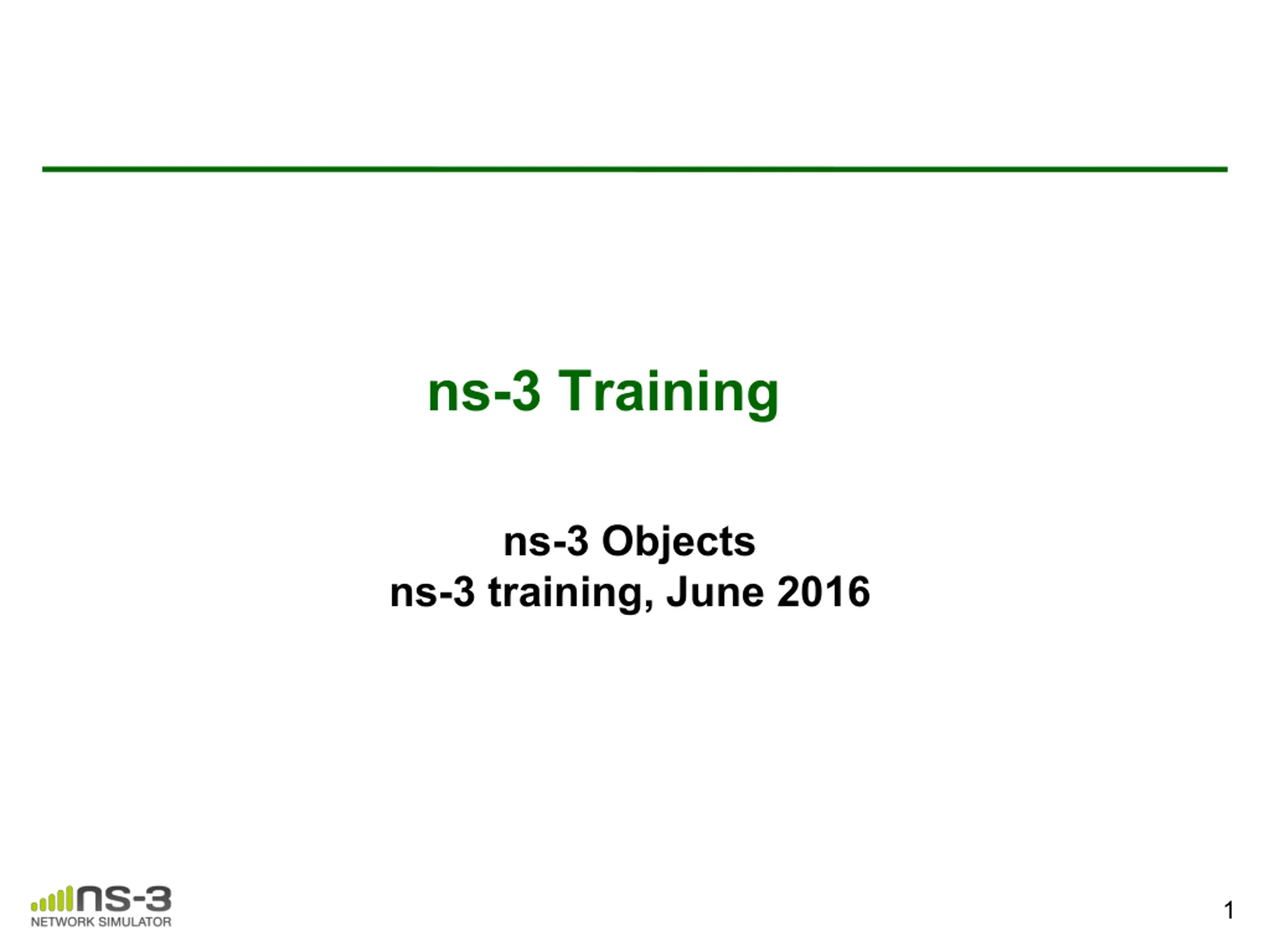 ns-3 Training

ns-3 Objects
ns-3 training, June 2016

ns-3
NETWORK SIMULATOR

1